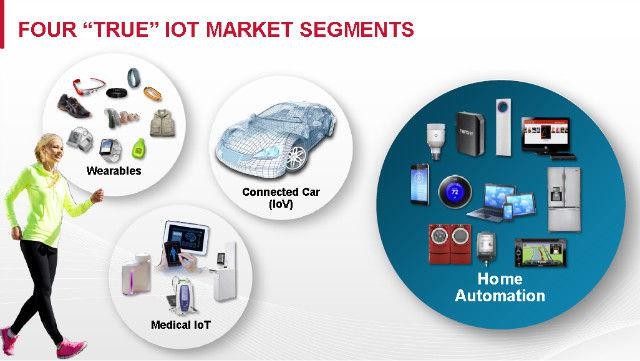 FOUR “TRUE” IOT MARKET SEGMENTS

Wearables

Connected Car (IoV)

Medical IoT

Home Automation